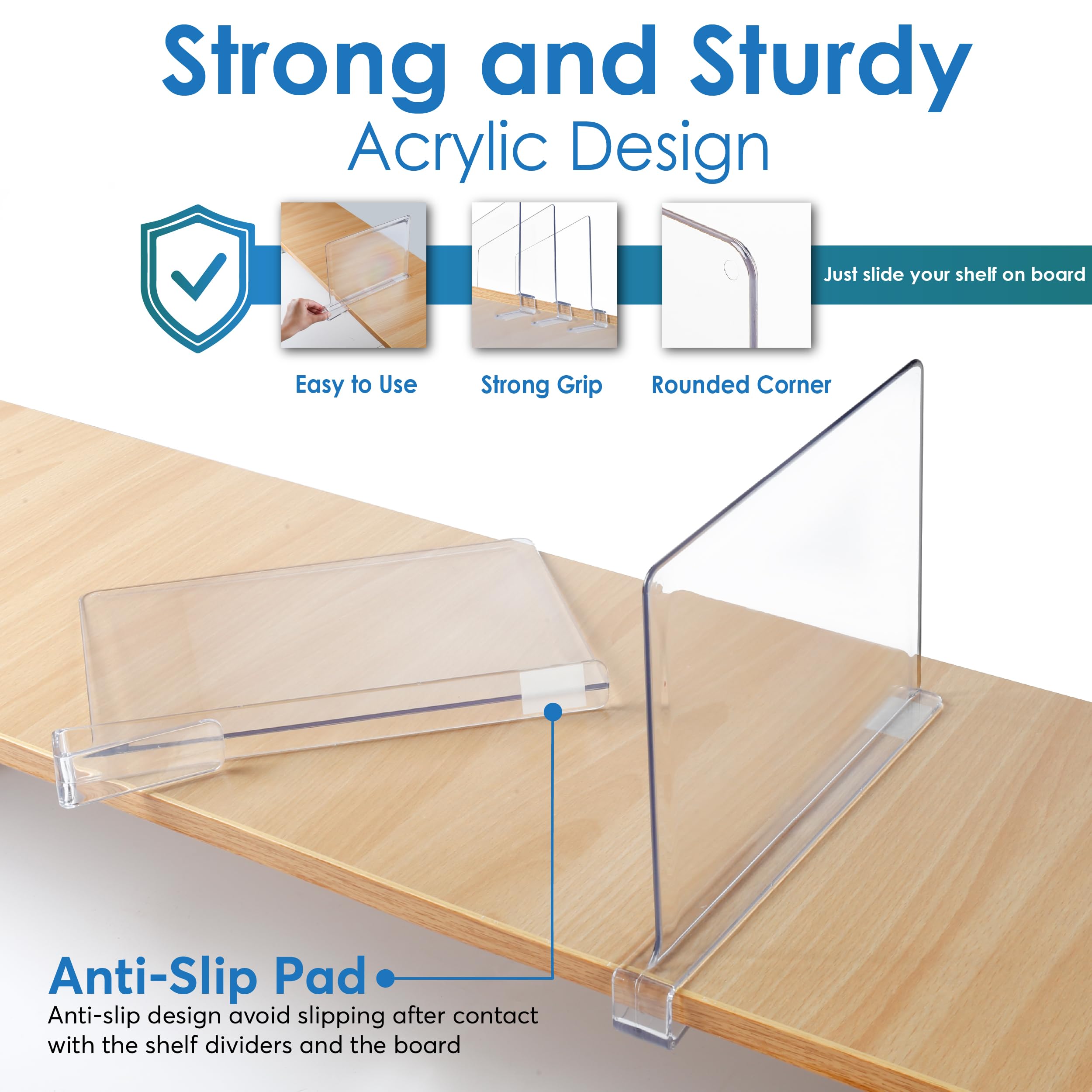 Strong and Sturdy
Acrylic Design

Just slide your shelf on board

Easy to Use
Strong Grip
Rounded Corner

Anti-Slip Pad
Anti-slip design avoid slipping after contact with the shelf dividers and the board